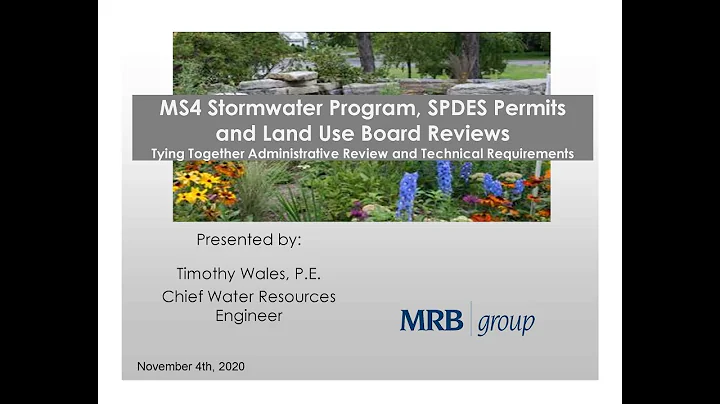 MS4 Stormwater Program, SPDES Permits and Land Use Board Reviews
Tying Together Administrative Review and Technical Requirements

Presented by:

Timothy Wales, P.E.
Chief Water Resources Engineer

MRB group

November 4th, 2020